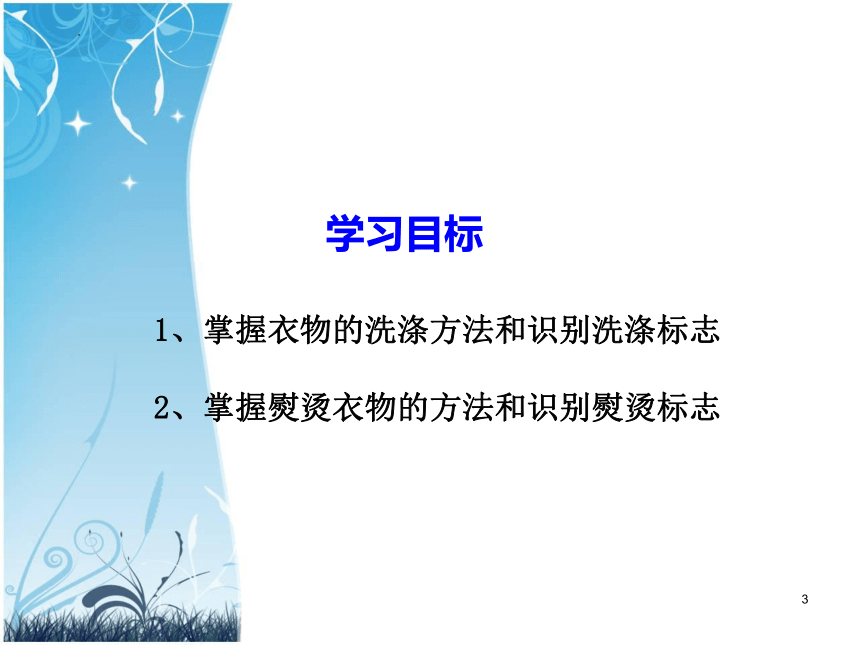 学习目标

1、掌握衣物的洗涤方法和识别洗涤标志

2、掌握熨烫衣物的方法和识别熨烫标志

3